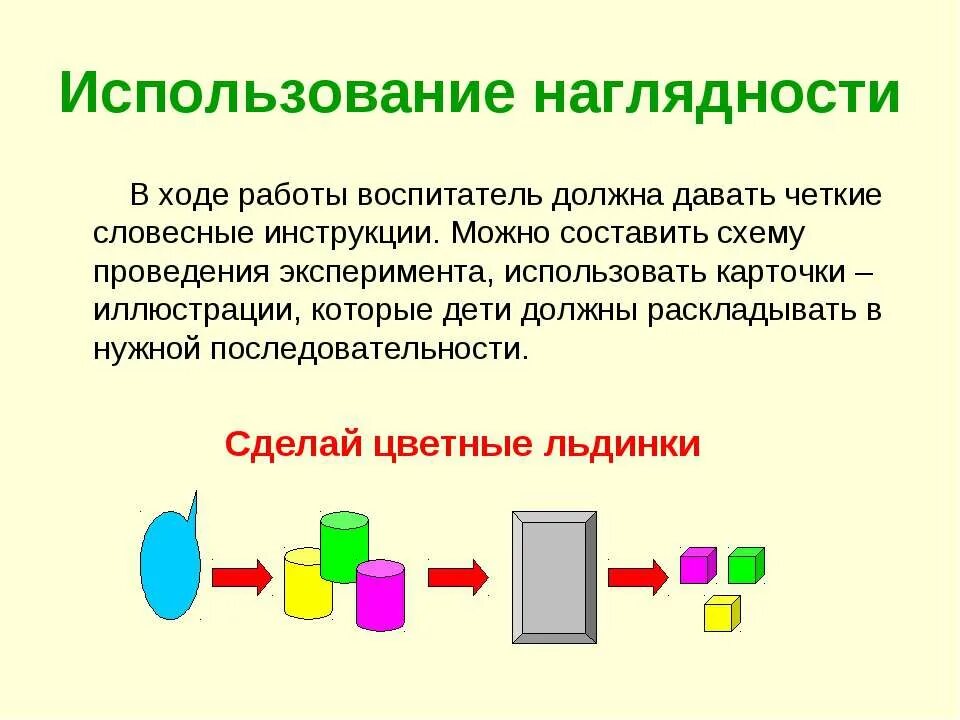 Использование наглядности

В ходе работы воспитатель должна давать четкие словесные инструкции. Можно составить схему проведения эксперимента, использовать карточки – иллюстрации, которые дети должны раскладывать в нужной последовательности.

Сделай цветные льдинки